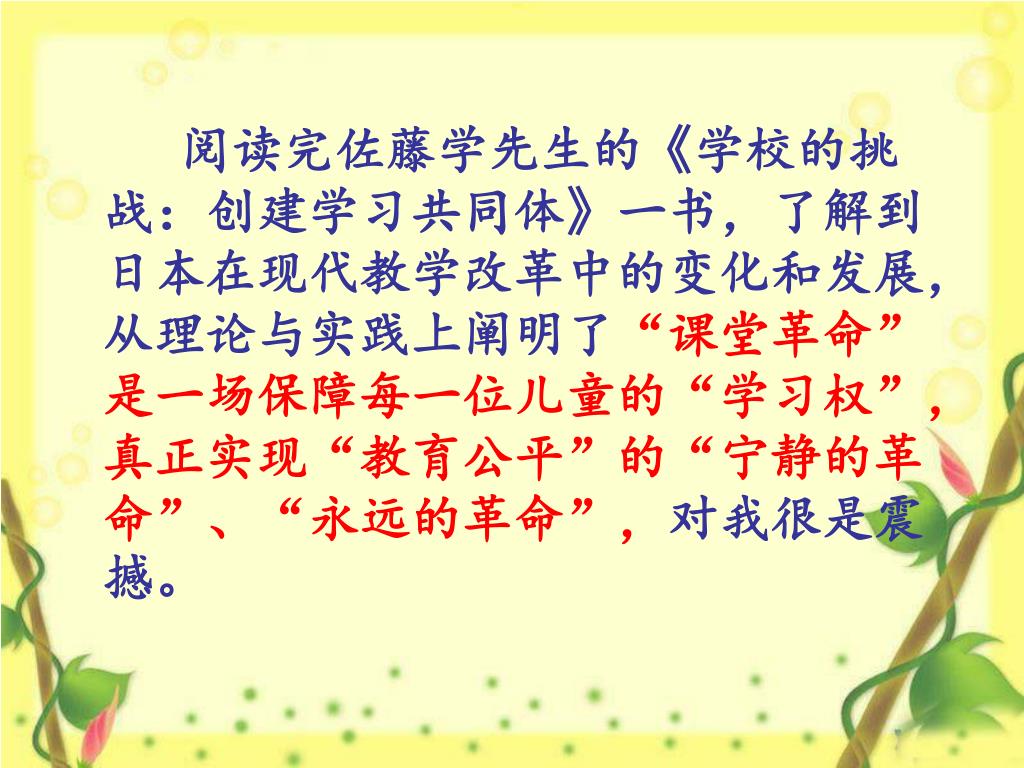 阅读完佐藤学先生的《学校的挑战：创建学习共同体》一书，了解到日本在现代教学改革中的变化和发展，从理论与实践上阐明了“课堂革命”是一场保障每一位儿童的“学习权”，真正实现“教育公平”的“宁静的革命”、“永远的革命”，对我很是震撼。